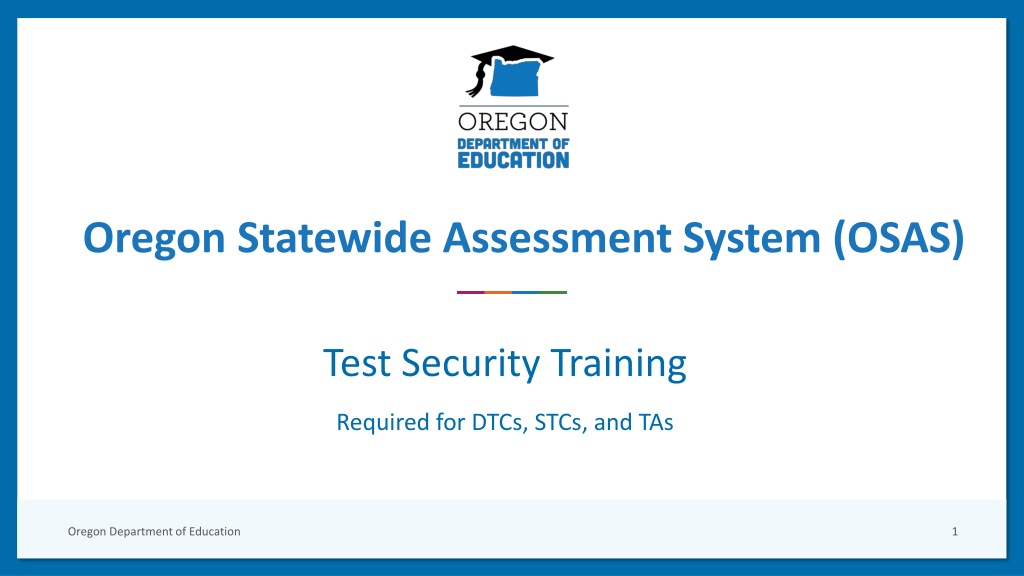 OREGON
DEPARTMENT OF
EDUCATION

Oregon Statewide Assessment System (OSAS)

Test Security Training

Required for DTCs, STCs, and TAs

Oregon Department of Education

1